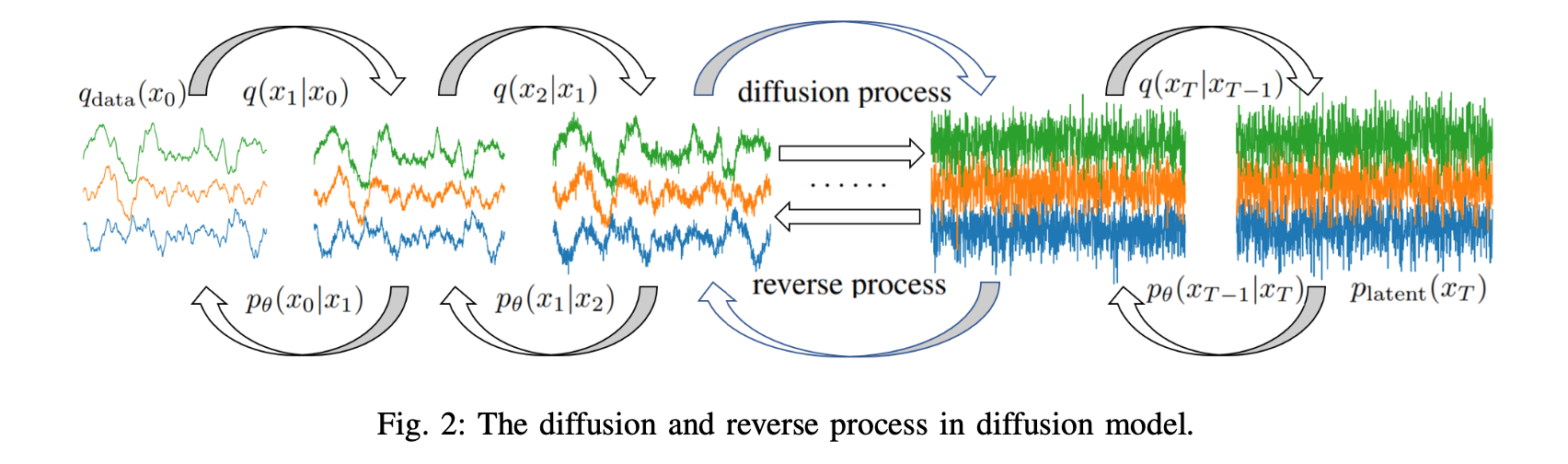 $q_{\text{data}}(x_0)$ $q(x_1|x_0)$ $q(x_2|x_1)$ diffusion process $q(x_T|x_{T-1})$

......

$p_\theta(x_0|x_1)$ $p_\theta(x_1|x_2)$ reverse process $p_\theta(x_{T-1}|x_T)$ $p_{\text{latent}}(x_T)$

Fig. 2: The diffusion and reverse process in diffusion model.